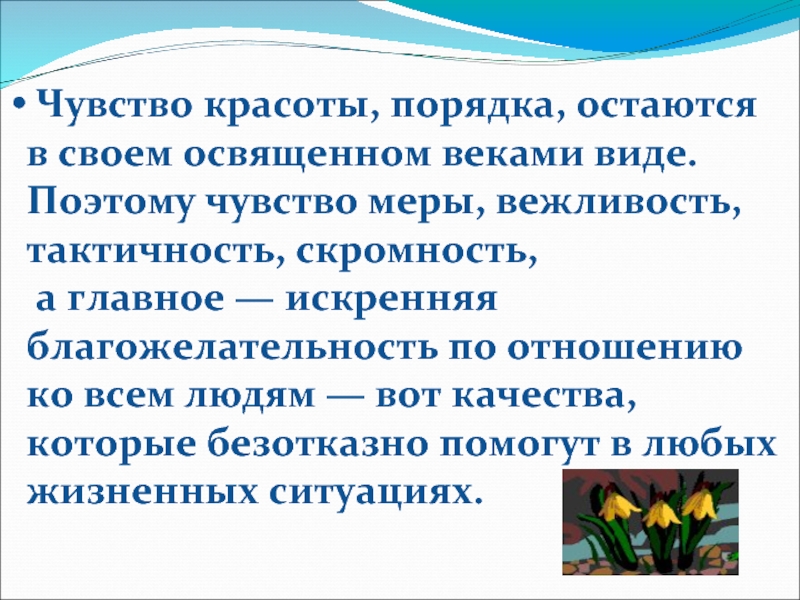 • Чувство красоты, порядка, остаются в своем освященном веками виде. Поэтому чувство меры, вежливость, тактичность, скромность, а главное — искренняя благожелательность по отношению ко всем людям — вот качества, которые безотказно помогут в любых жизненных ситуациях.